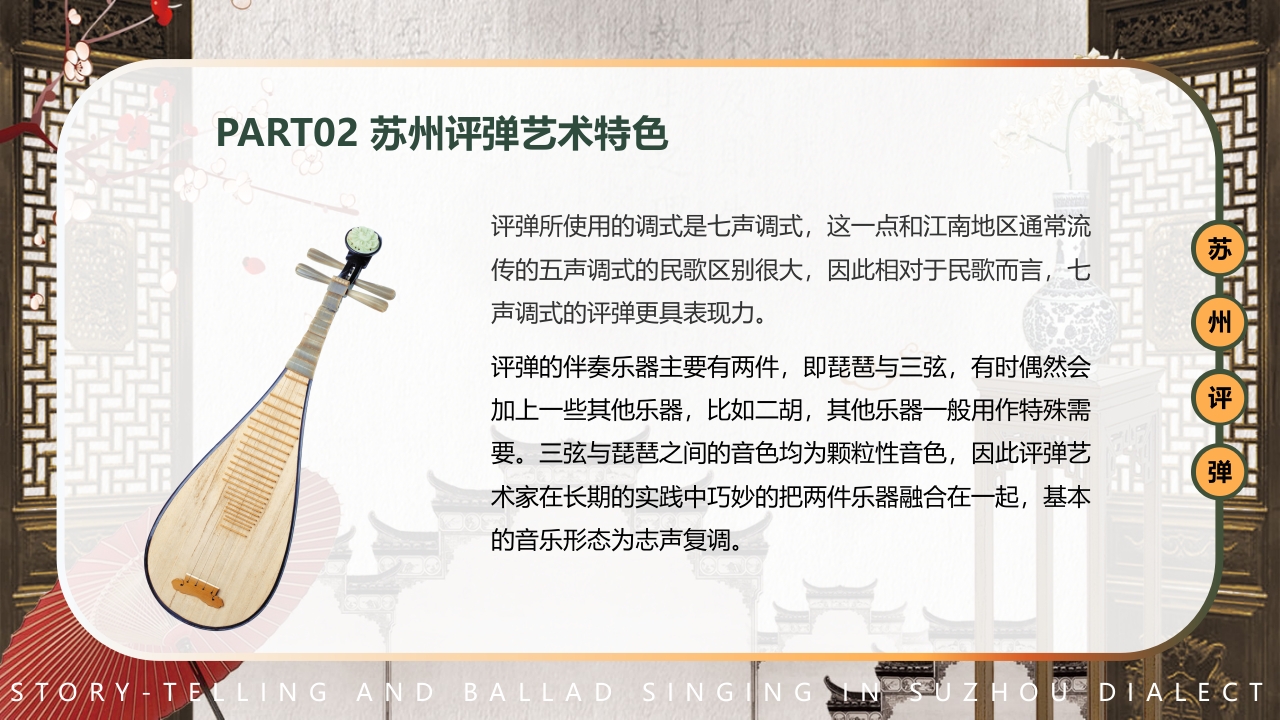 PART02 苏州评弹艺术特色

评弹所使用的调式是七声调式，这一点和江南地区通常流传的五声调式的民歌区别很大，因此相对于民歌而言，七声调式的评弹更具表现力。

评弹的伴奏乐器主要有两件，即琵琶与三弦，有时偶然会加上一些其他乐器，比如二胡，其他乐器一般用作特殊需要。三弦与琵琶之间的音色均为颗粒性音色，因此评弹艺术家在长期的实践中巧妙的把两件乐器融合在一起，基本的音乐形态为志声复调。

苏
州
评
弹

STORY-TELLING AND BALLAD SINGING IN SUZHOU DIALECT